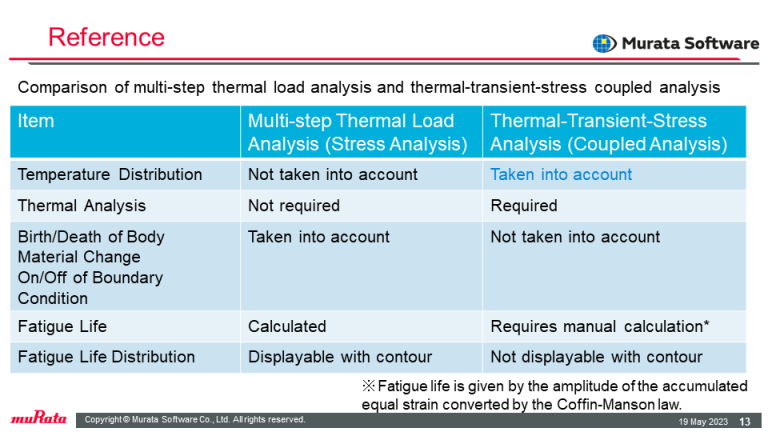 Reference

Murata Software

Comparison of multi-step thermal load analysis and thermal-transient-stress coupled analysis

| Item | Multi-step Thermal Load Analysis (Stress Analysis) | Thermal-Transient-Stress Analysis (Coupled Analysis) |
|---|---|---|
| Temperature Distribution | Not taken into account | Taken into account |
| Thermal Analysis | Not required | Required |
| Birth/Death of Body Material Change On/Off of Boundary Condition | Taken into account | Not taken into account |
| Fatigue Life | Calculated | Requires manual calculation* |
| Fatigue Life Distribution | Displayable with contour | Not displayable with contour |

※Fatigue life is given by the amplitude of the accumulated equal strain converted by the Coffin-Manson law.

muRata

Copyright © Murata Software Co., Ltd. All rights reserved.

19 May 2023 13